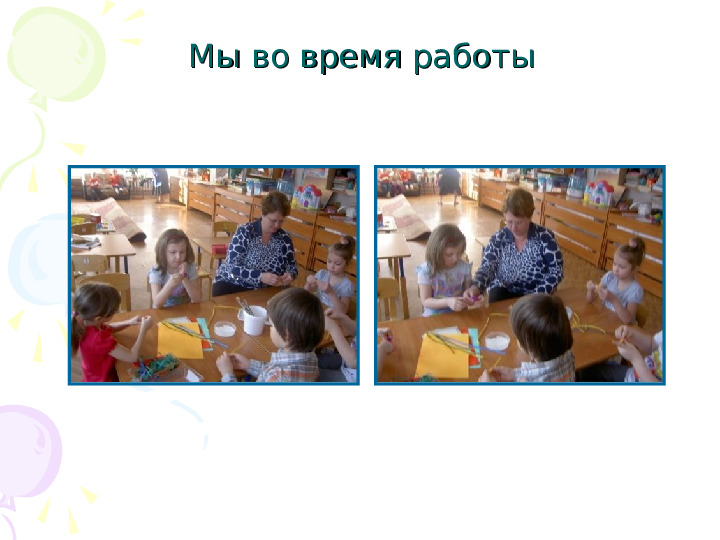 Мы во время работы